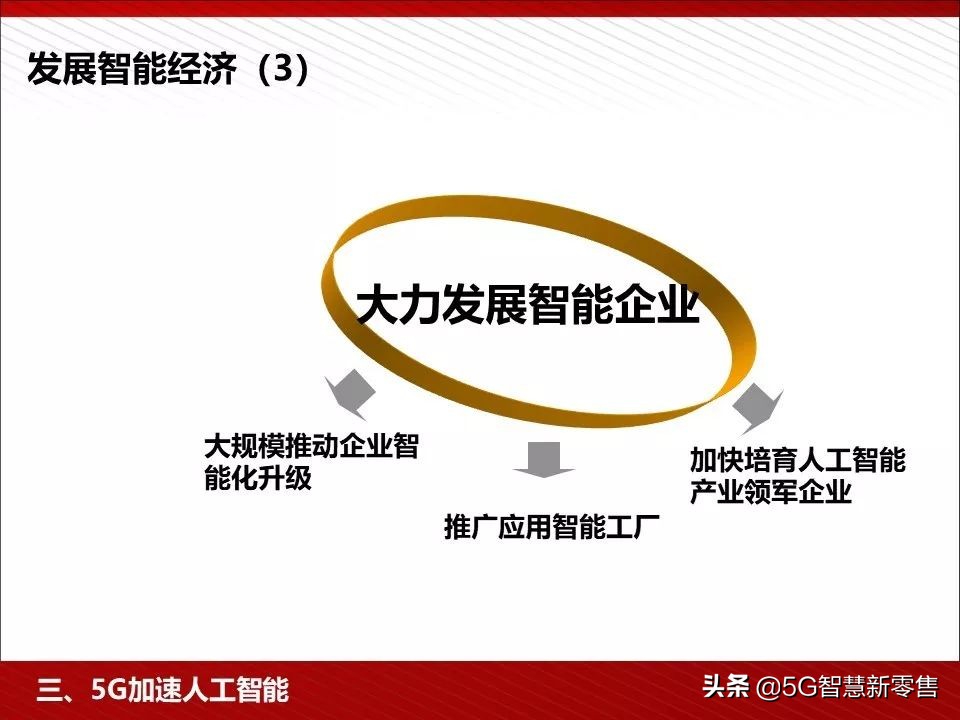 发展智能经济（3）

大力发展智能企业

大规模推动企业智能化升级

推广应用智能工厂

加快培育人工智能产业领军企业

三、5G加速人工智能

头条 @5G智慧新零售